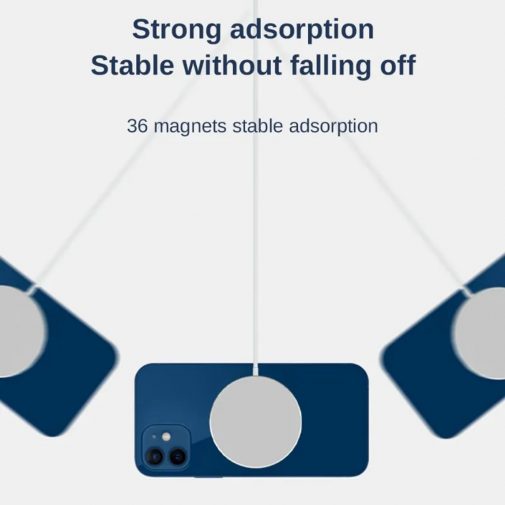 Strong adsorption
Stable without falling off

36 magnets stable adsorption